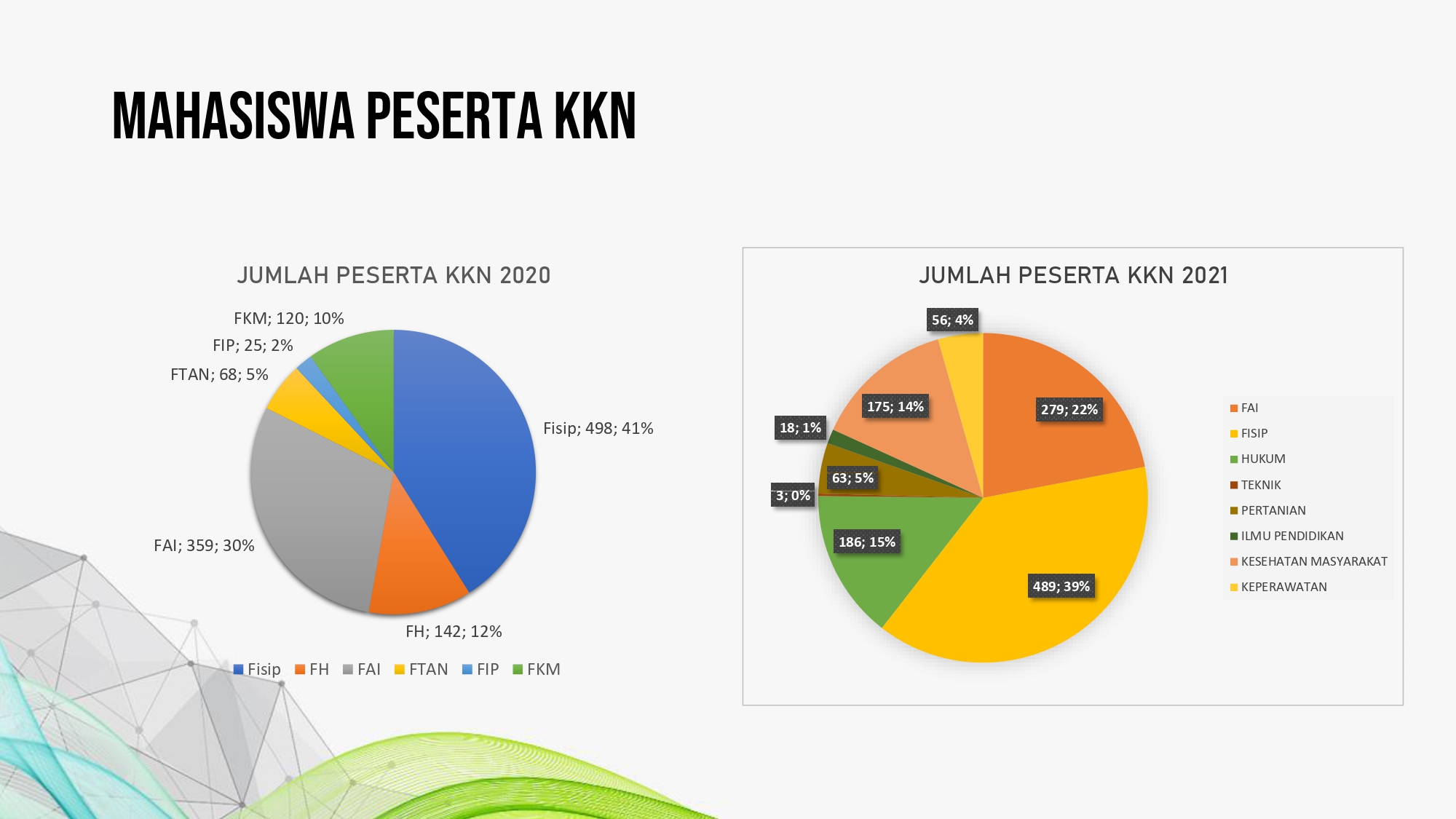 MAHASISWA PESERTA KKN

JUMLAH PESERTA KKN 2020

FKM; 120; 10%
FIP; 25; 2%
FTAN; 68; 5%
Fisip; 498; 41%
FAI; 359; 30%
FH; 142; 12%

Fisip FH FAI FTAN FIP FKM

JUMLAH PESERTA KKN 2021

56; 4%
175; 14%
279; 22%
18; 1%
63; 5%
3; 0%
186; 15%
489; 39%

FAI
FISIP
HUKUM
TEKNIK
PERTANIAN
ILMU PENDIDIKAN
KESEHATAN MASYARAKAT
KEPERAWATAN